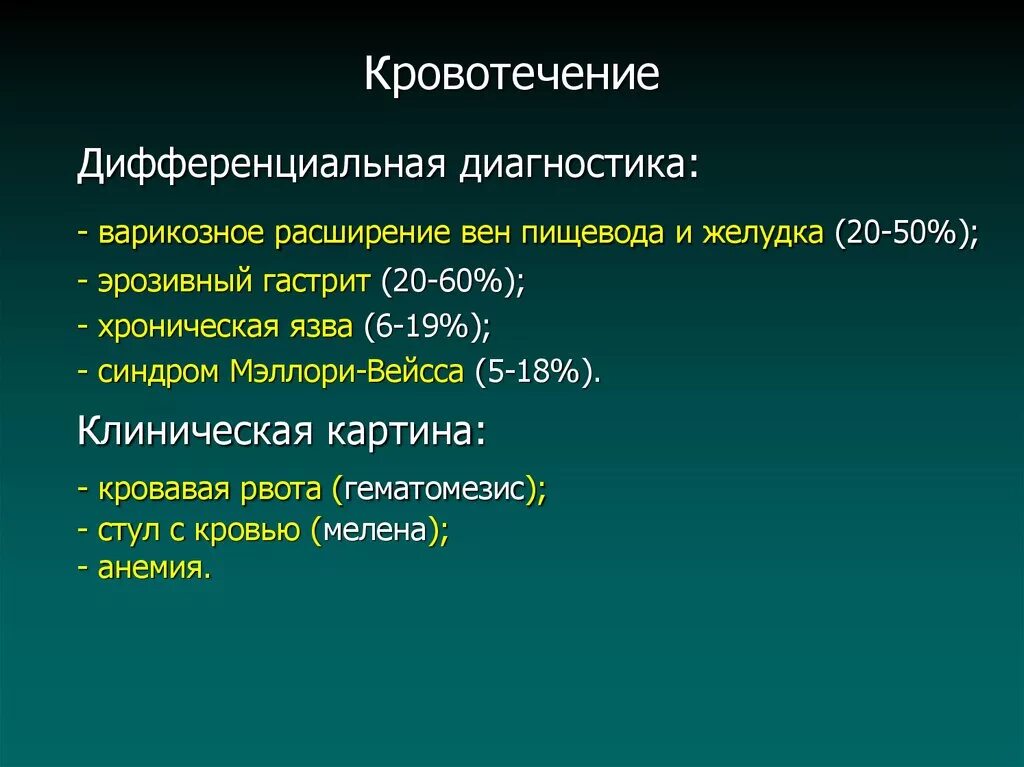 Кровотечение

Дифференциальная диагностика:

- варикозное расширение вен пищевода и желудка (20-50%);
- эрозивный гастрит (20-60%);
- хроническая язва (6-19%);
- синдром Мэллори-Вейсса (5-18%).

Клиническая картина:

- кровавая рвота (гематомезис);
- стул с кровью (мелена);
- анемия.